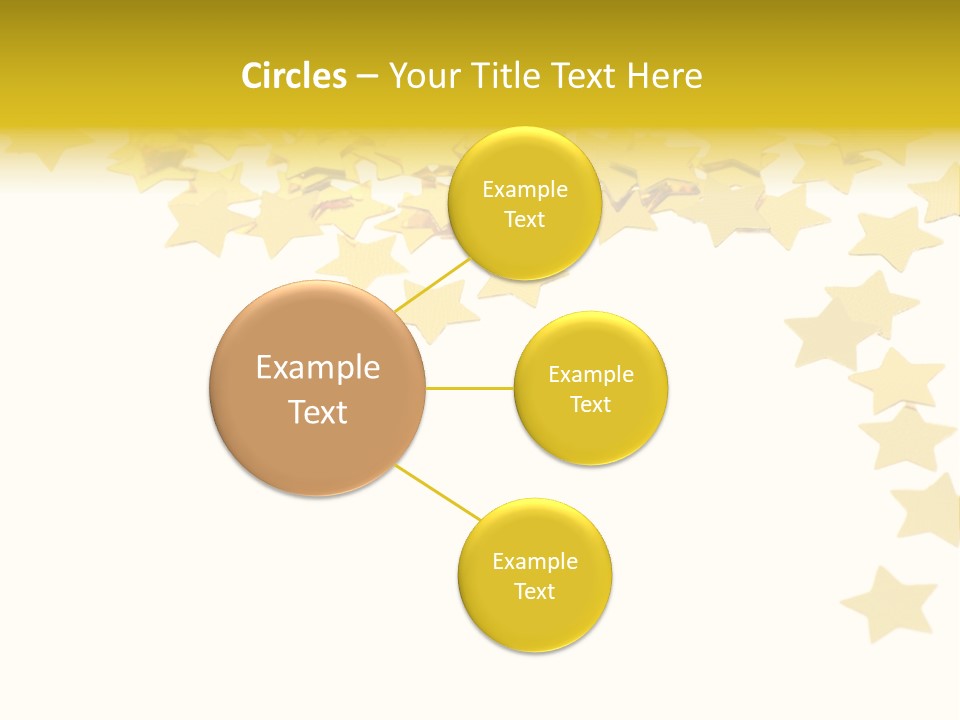 Circles – Your Title Text Here

Example Text

Example Text

Example Text

Example Text